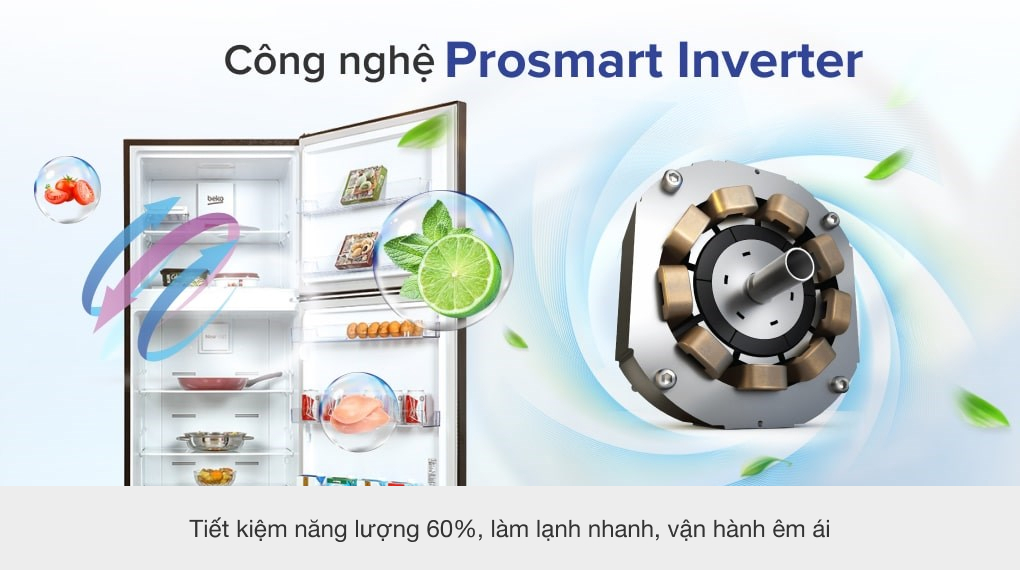 Công nghệ Prosmart Inverter

beko

Tiết kiệm năng lượng 60%, làm lạnh nhanh, vận hành êm ái